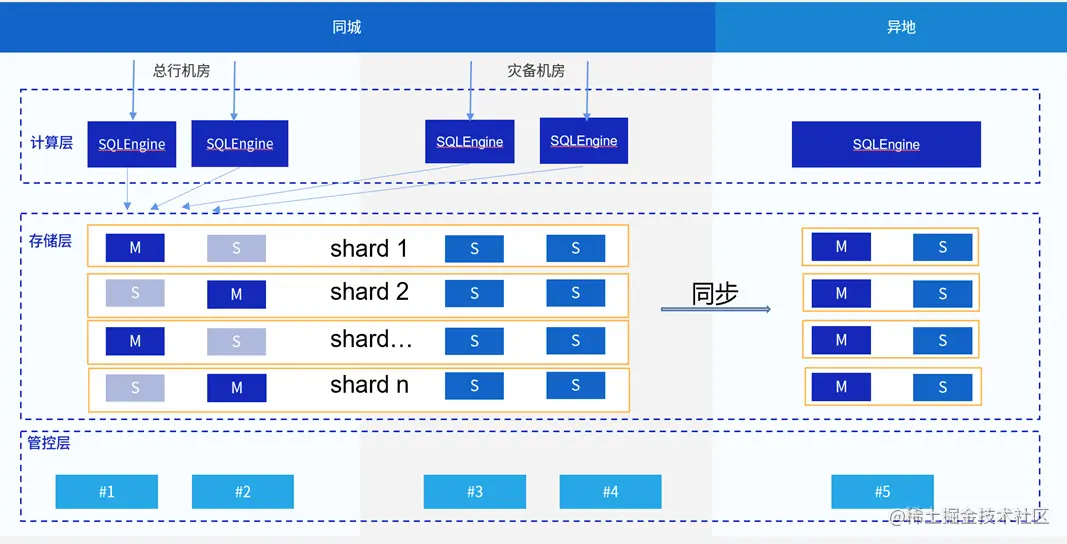 同城

异地

总行机房

灾备机房

计算层

SQLEngine SQLEngine SQLEngine SQLEngine SQLEngine

存储层

M S shard 1 S S

S M shard 2 S S

M S shard… S S

S M shard n S S

同步

M S

M S

M S

M S

管控层

#1 #2 #3 #4 #5

@稀土掘金技术社区